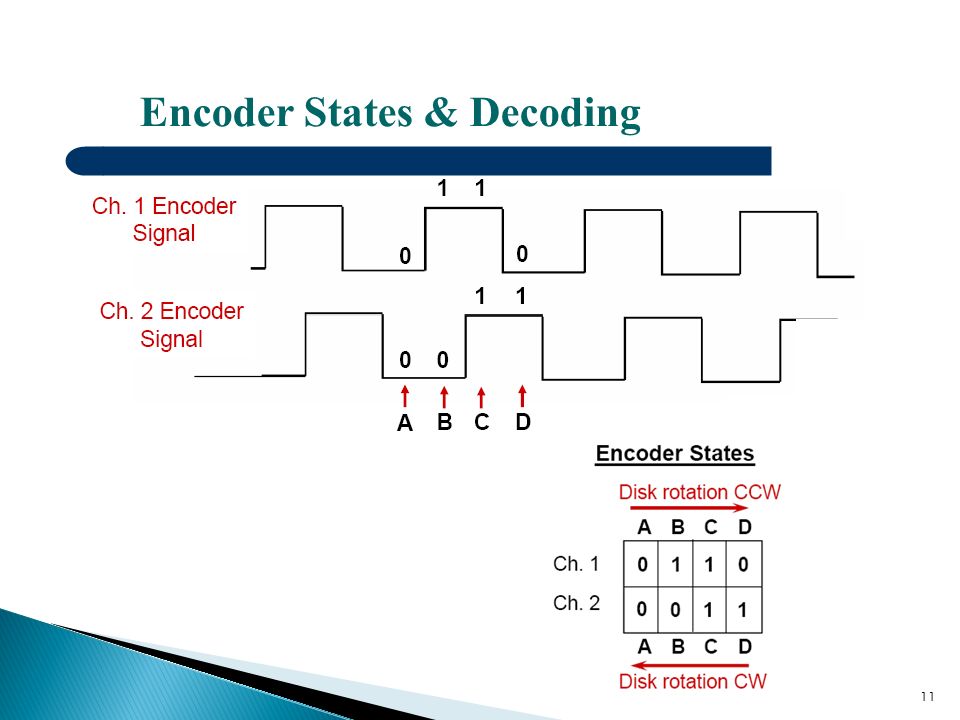 Encoder States & Decoding

Ch. 1 Encoder Signal

1 1

0 0

Ch. 2 Encoder Signal

1 1

0 0

A B C D

Encoder States

Disk rotation CCW

| | A | B | C | D |
|---|---|---|---|---|
| Ch. 1 | 0 | 1 | 1 | 0 |
| Ch. 2 | 0 | 0 | 1 | 1 |
| | A | B | C | D |

Disk rotation CW

11